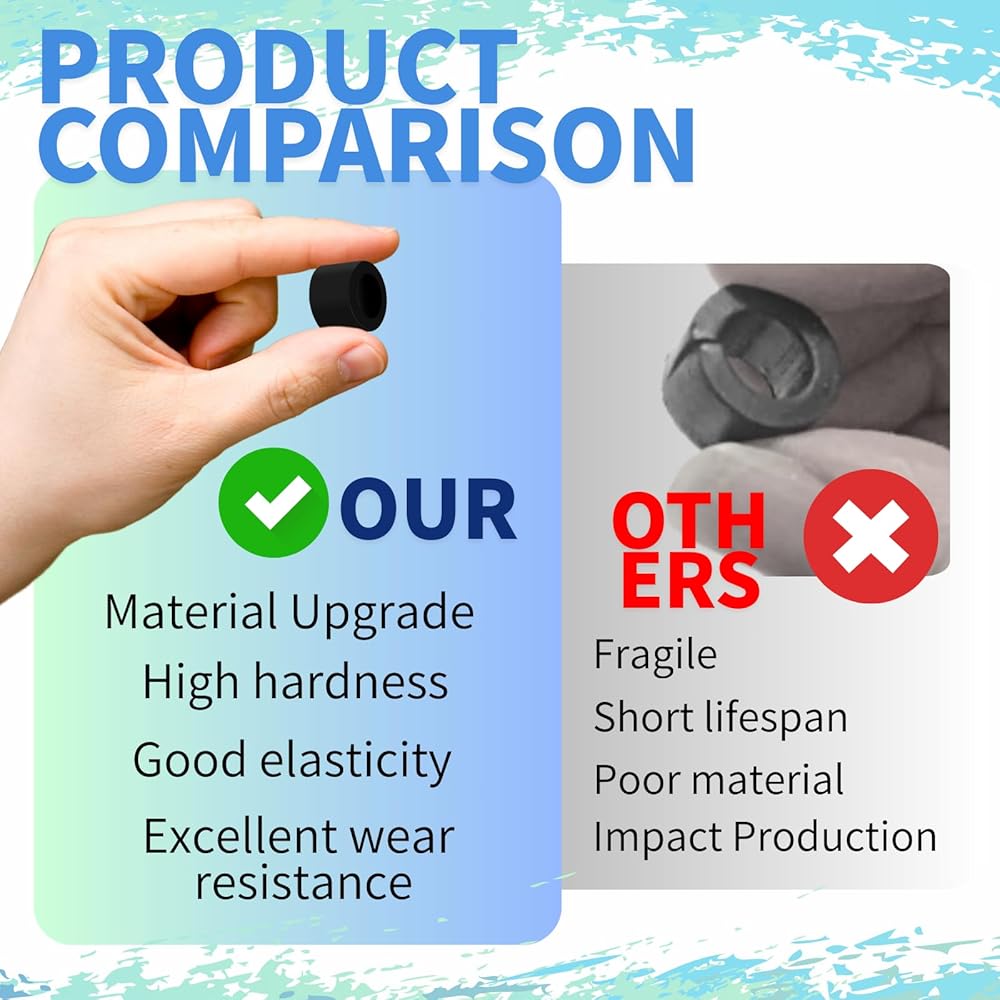 PRODUCT COMPARISON

OUR

Material Upgrade
High hardness
Good elasticity
Excellent wear resistance

OTH ERS

Fragile
Short lifespan
Poor material
Impact Production